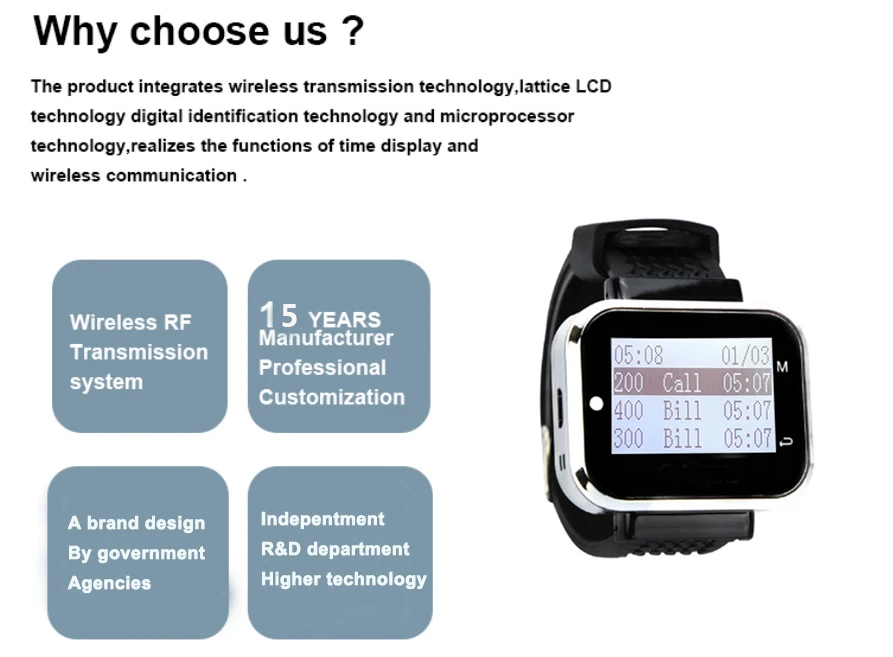 Why choose us ?

The product integrates wireless transmission technology,lattice LCD technology digital identification technology and microprocessor technology,realizes the functions of time display and wireless communication .

Wireless RF Transmission system

15 YEARS Manufacturer Professional Customization

A brand design By government Agencies

Indepentment R&D department Higher technology

05:08 01/03
200 Call 05:07
400 Bill 05:07
300 Bill 05:07

M